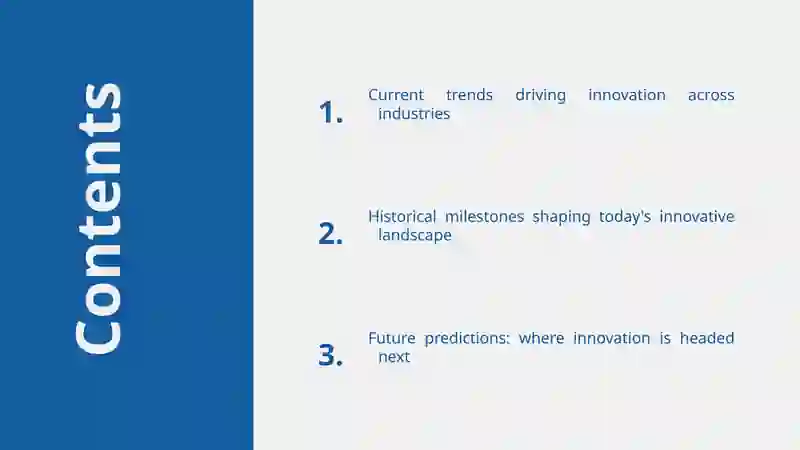 Contents

1. Current trends driving innovation across industries

2. Historical milestones shaping today's innovative landscape

3. Future predictions: where innovation is headed next